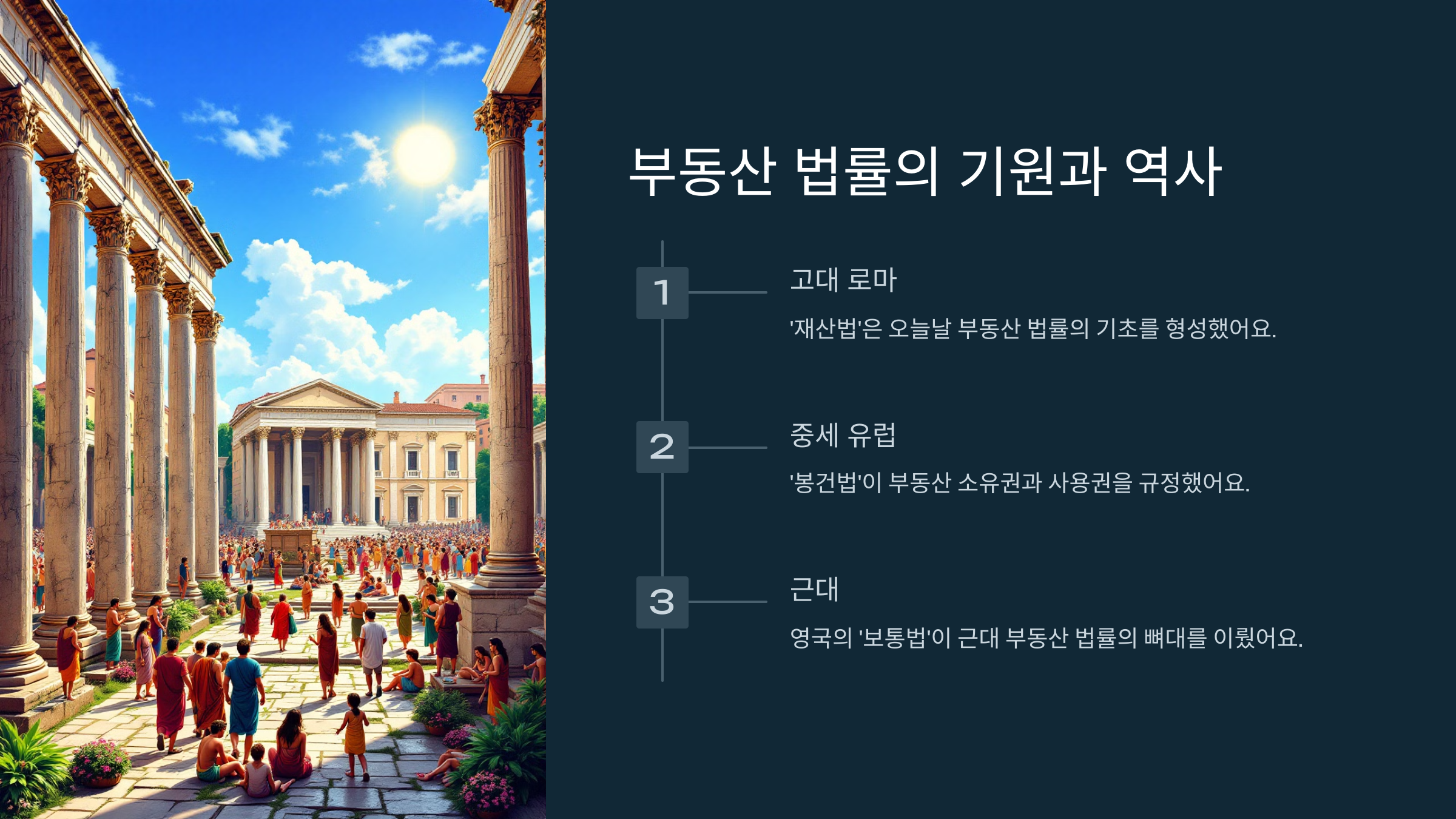 부동산 법률의 기원과 역사

1

고대 로마

'재산법'은 오늘날 부동산 법률의 기초를 형성했어요.

2

중세 유럽

'봉건법'이 부동산 소유권과 사용권을 규정했어요.

3

근대

영국의 '보통법'이 근대 부동산 법률의 뼈대를 이뤘어요.